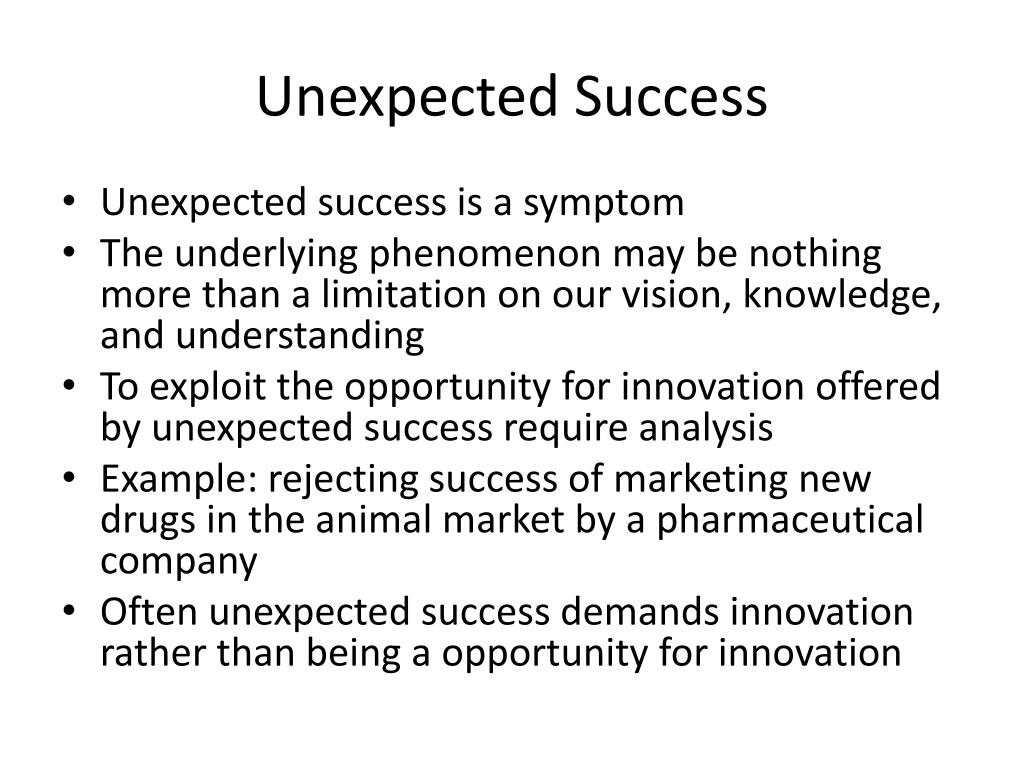 Unexpected Success

• Unexpected success is a symptom
• The underlying phenomenon may be nothing more than a limitation on our vision, knowledge, and understanding
• To exploit the opportunity for innovation offered by unexpected success require analysis
• Example: rejecting success of marketing new drugs in the animal market by a pharmaceutical company
• Often unexpected success demands innovation rather than being a opportunity for innovation